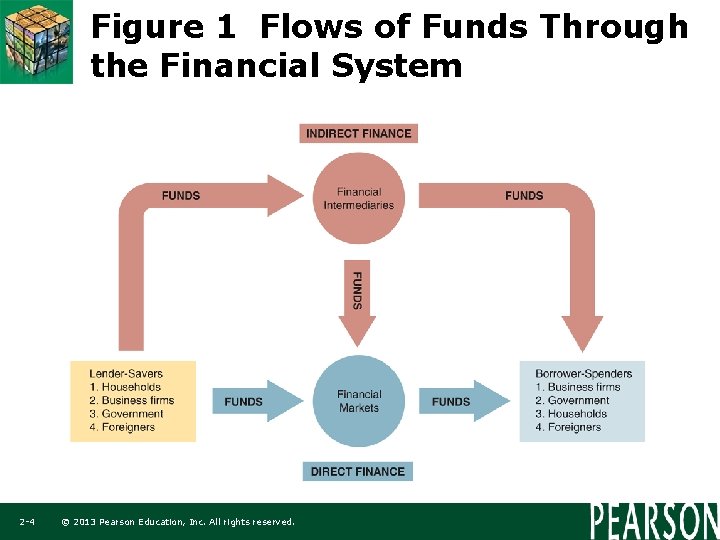 Figure 1 Flows of Funds Through the Financial System

INDIRECT FINANCE

FUNDS

Financial Intermediaries

FUNDS

FUNDS

Lender-Savers
1. Households
2. Business firms
3. Government
4. Foreigners

FUNDS

Financial Markets

FUNDS

Borrower-Spenders
1. Business firms
2. Government
3. Households
4. Foreigners

DIRECT FINANCE

2-4 © 2013 Pearson Education, Inc. All rights reserved.

PEARSON